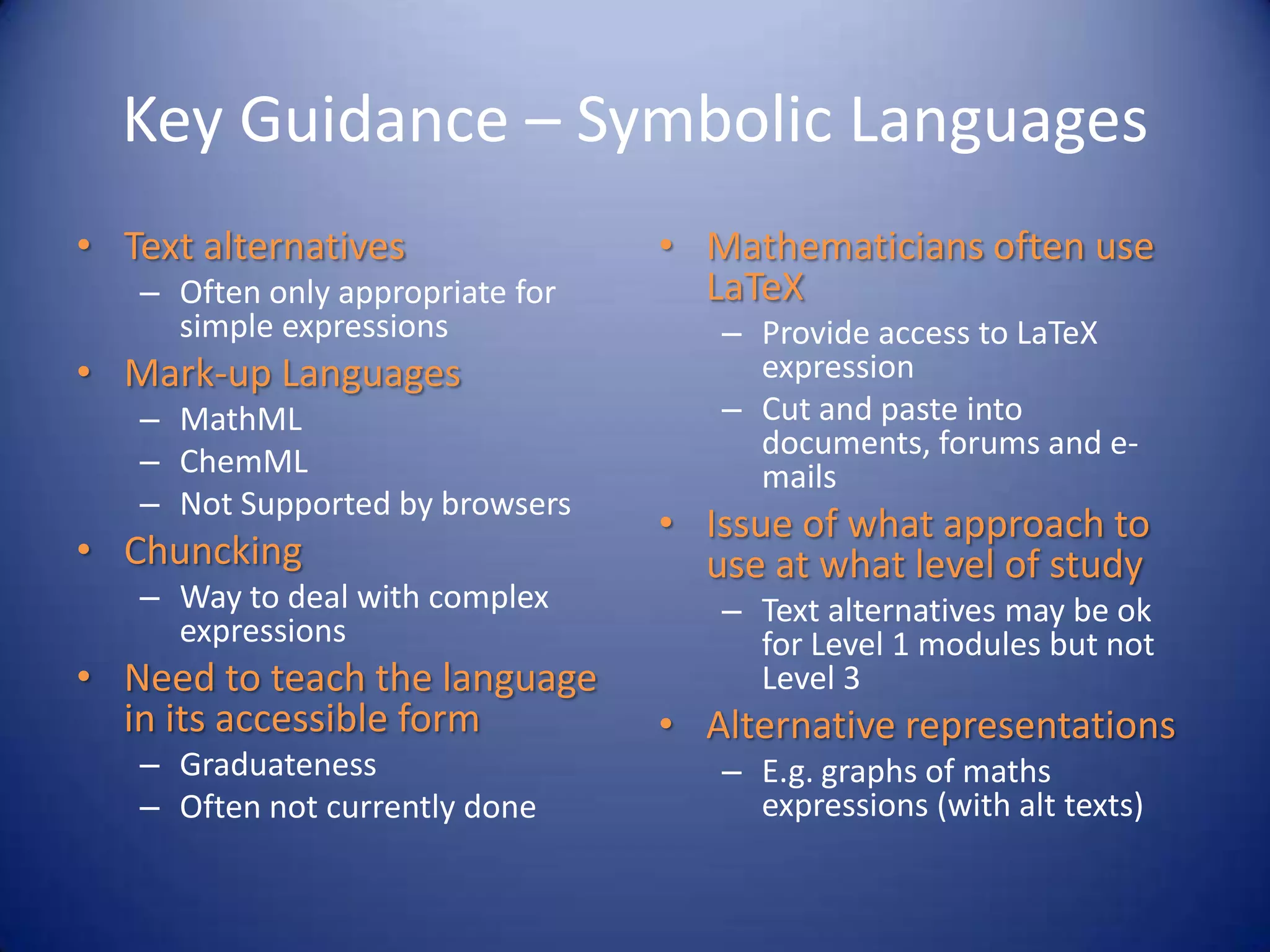 Key Guidance – Symbolic Languages

• Text alternatives
– Often only appropriate for simple expressions
• Mark-up Languages
– MathML
– ChemML
– Not Supported by browsers
• Chuncking
– Way to deal with complex expressions
• Need to teach the language in its accessible form
– Graduateness
– Often not currently done

• Mathematicians often use LaTeX
– Provide access to LaTeX expression
– Cut and paste into documents, forums and e-mails
• Issue of what approach to use at what level of study
– Text alternatives may be ok for Level 1 modules but not Level 3
• Alternative representations
– E.g. graphs of maths expressions (with alt texts)